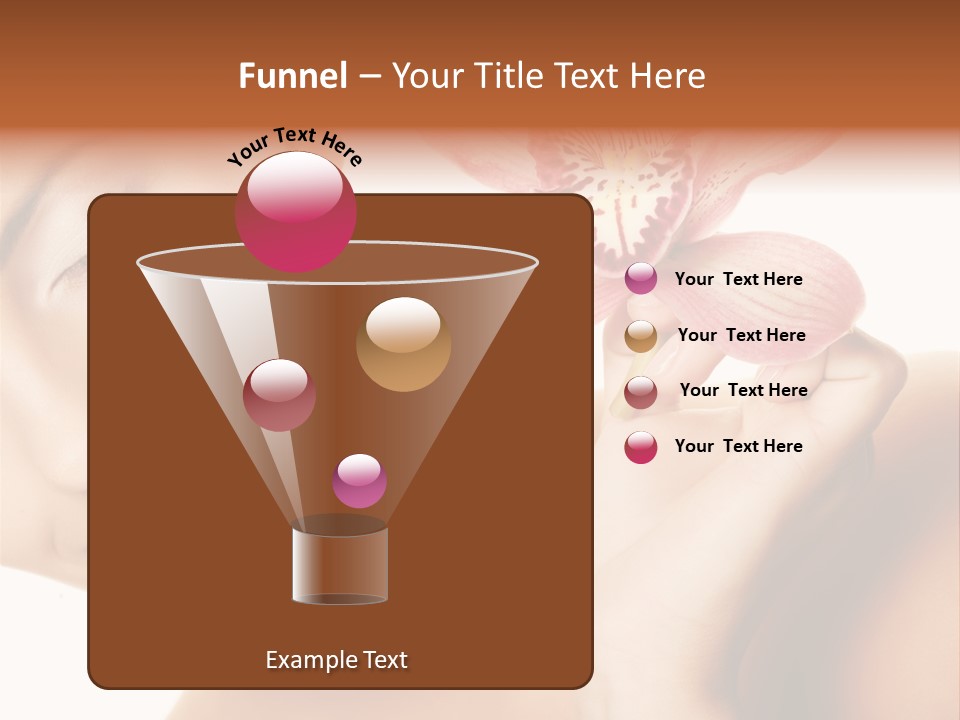 Funnel – Your Title Text Here

Your Text Here

Your Text Here

Your Text Here

Your Text Here

Your Text Here

Example Text